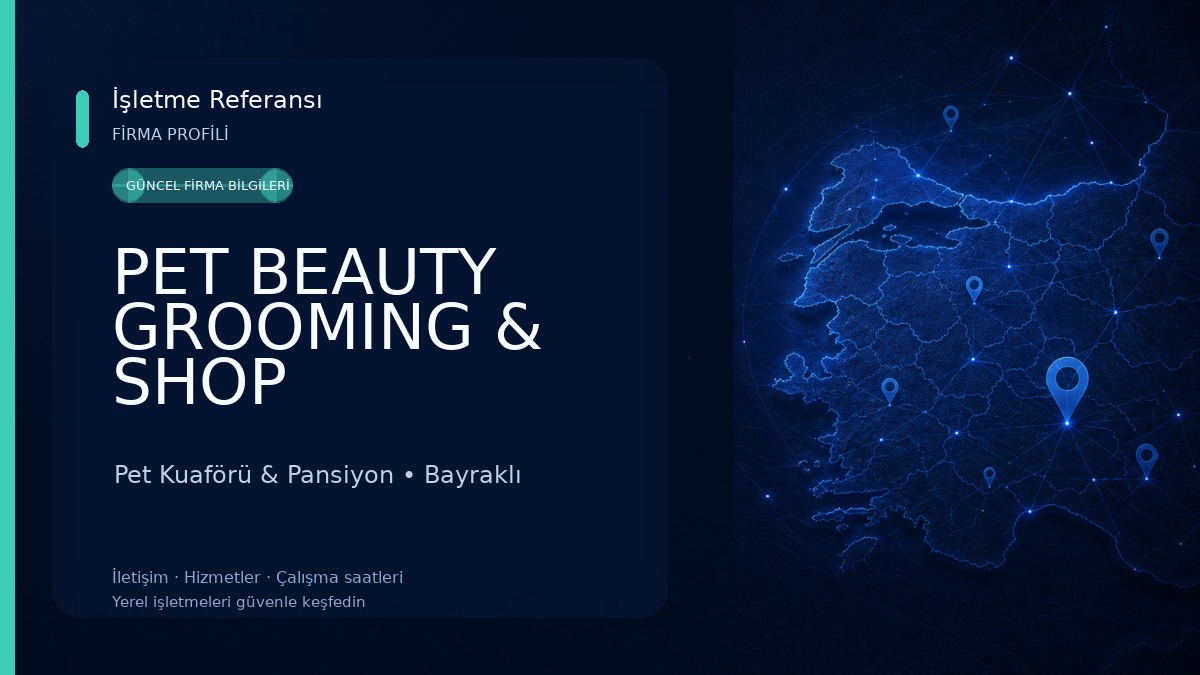 İşletme Referansı
FİRMA PROFİLİ

GÜNCEL FİRMA BİLGİLERİ

PET BEAUTY GROOMING & SHOP

Pet Kuaförü & Pansiyon • Bayraklı

İletişim · Hizmetler · Çalışma saatleri
Yerel işletmeleri güvenle keşfedin